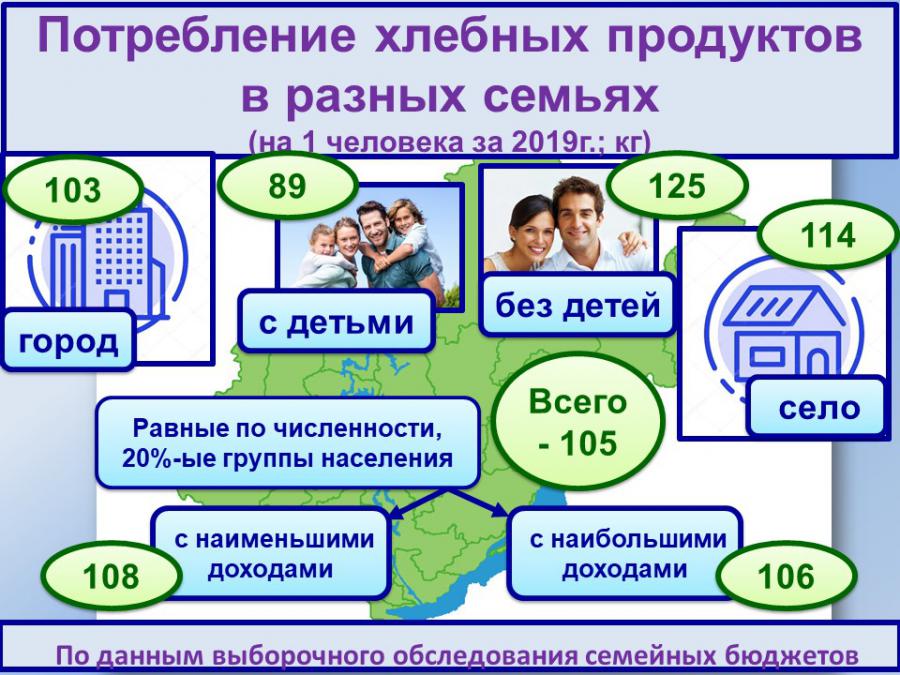 Потребление хлебных продуктов в разных семьях
(на 1 человека за 2019г.; кг)

103
город

89
с детьми

125
без детей

114
село

Всего - 105

Равные по численности, 20%-ые группы населения

с наименьшими доходами
108

с наибольшими доходами
106

По данным выборочного обследования семейных бюджетов